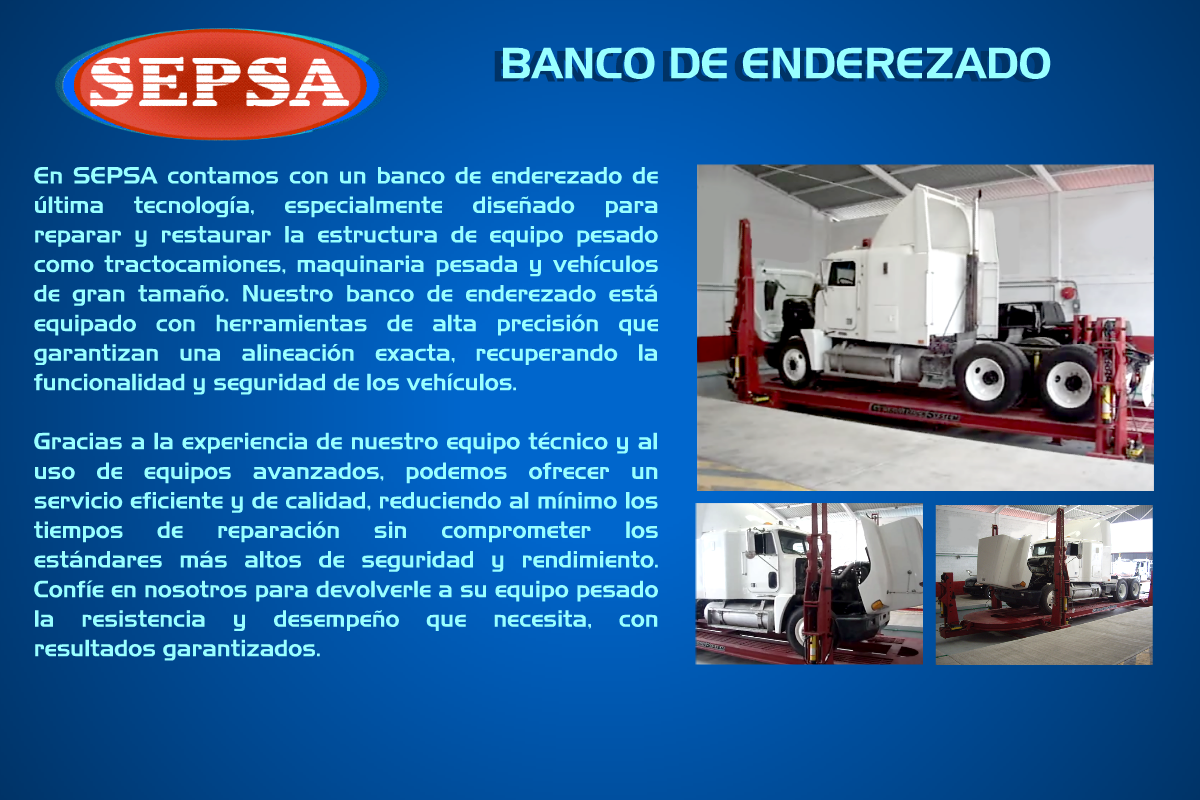 SEPSA

BANCO DE ENDEREZADO

En SEPSA contamos con un banco de enderezado de última tecnología, especialmente diseñado para reparar y restaurar la estructura de equipo pesado como tractocamiones, maquinaria pesada y vehículos de gran tamaño. Nuestro banco de enderezado está equipado con herramientas de alta precisión que garantizan una alineación exacta, recuperando la funcionalidad y seguridad de los vehículos.

Gracias a la experiencia de nuestro equipo técnico y al uso de equipos avanzados, podemos ofrecer un servicio eficiente y de calidad, reduciendo al mínimo los tiempos de reparación sin comprometer los estándares más altos de seguridad y rendimiento. Confíe en nosotros para devolverle a su equipo pesado la resistencia y desempeño que necesita, con resultados garantizados.